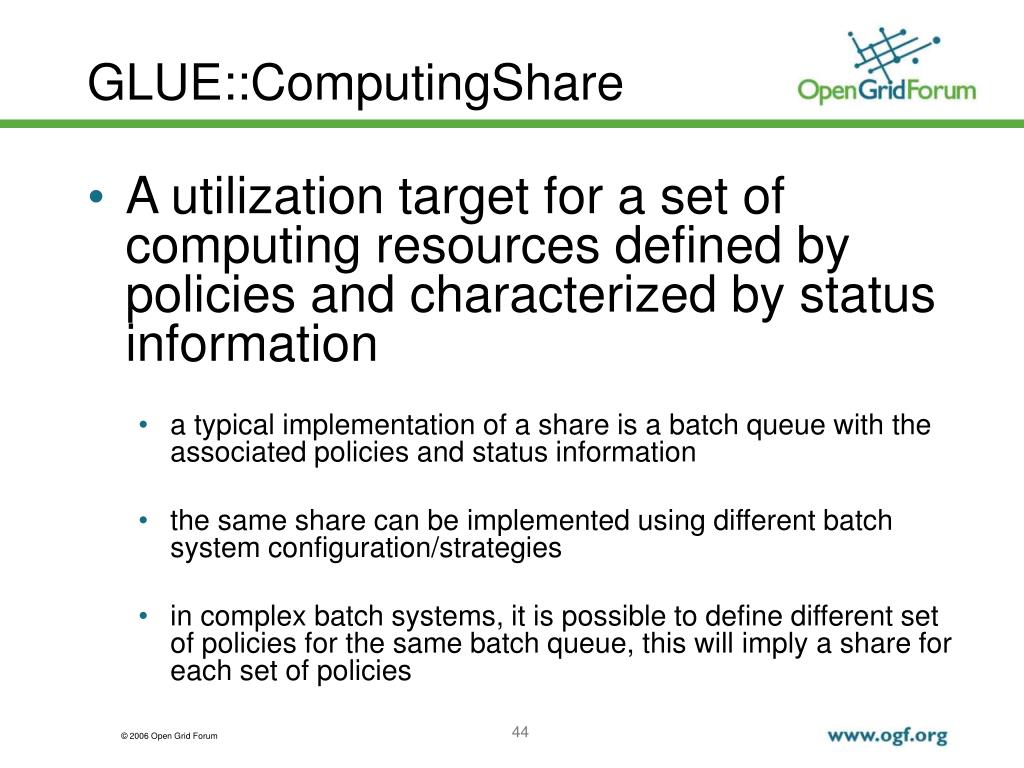 GLUE::ComputingShare

OpenGridForum

• A utilization target for a set of computing resources defined by policies and characterized by status information

• a typical implementation of a share is a batch queue with the associated policies and status information

• the same share can be implemented using different batch system configuration/strategies

• in complex batch systems, it is possible to define different set of policies for the same batch queue, this will imply a share for each set of policies

© 2006 Open Grid Forum

44

www.ogf.org